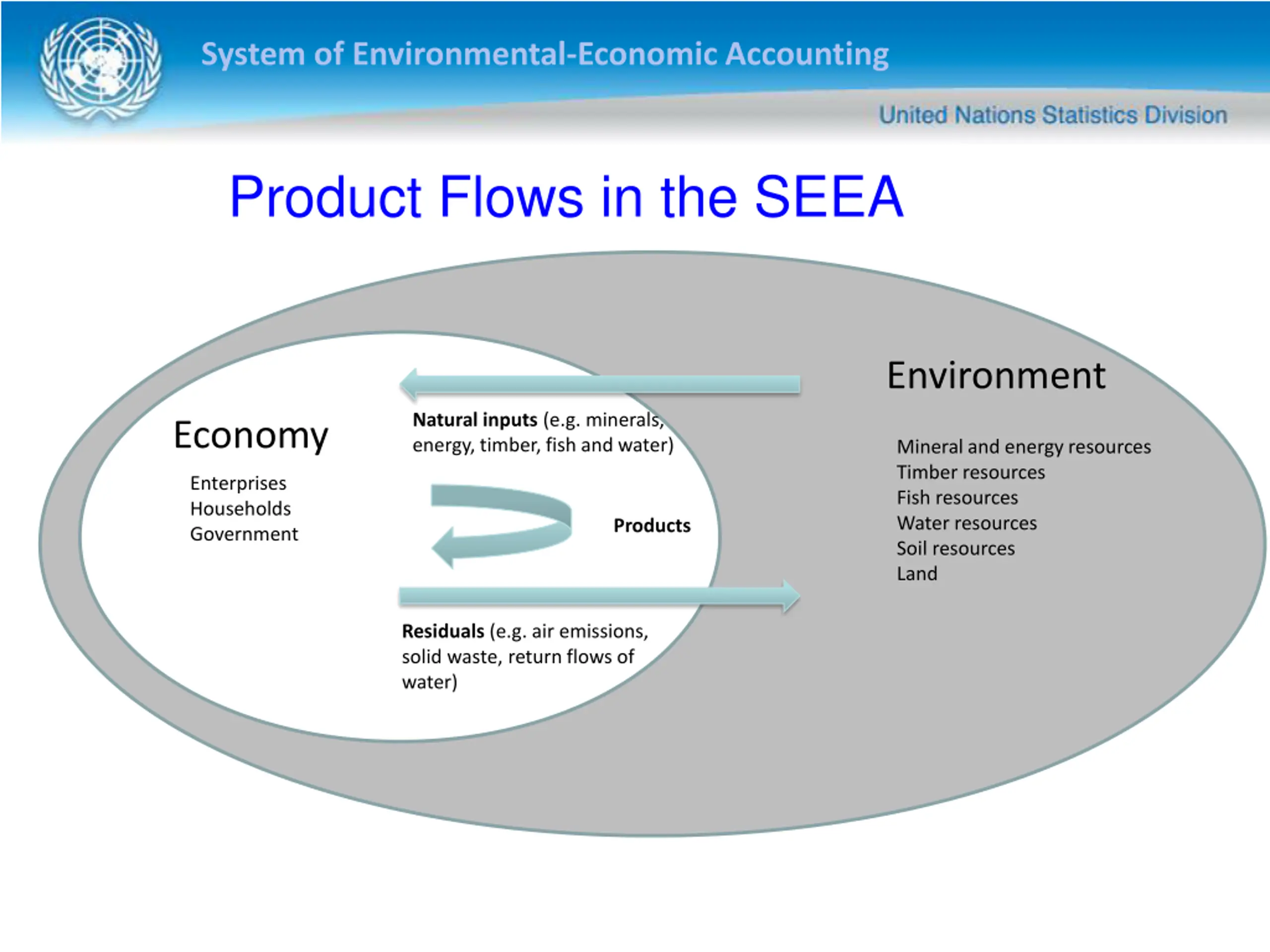 System of Environmental-Economic Accounting

United Nations Statistics Division

Product Flows in the SEEA

Economy

Enterprises
Households
Government

Natural inputs (e.g. minerals, energy, timber, fish and water)

Products

Residuals (e.g. air emissions, solid waste, return flows of water)

Environment

Mineral and energy resources
Timber resources
Fish resources
Water resources
Soil resources
Land